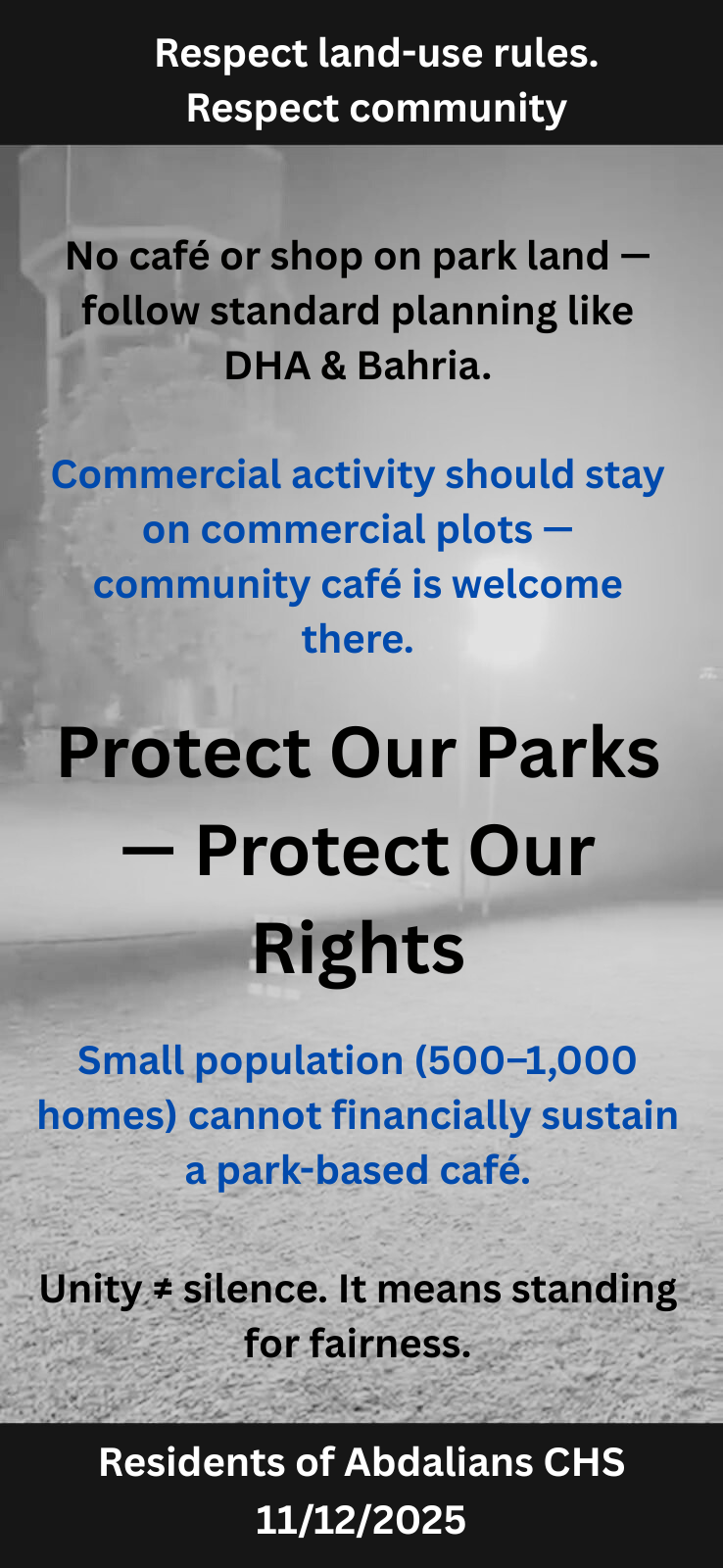 Respect land-use rules.
Respect community

No café or shop on park land — follow standard planning like DHA & Bahria.

Commercial activity should stay on commercial plots — community café is welcome there.

Protect Our Parks — Protect Our Rights

Small population (500–1,000 homes) cannot financially sustain a park-based café.

Unity ≠ silence. It means standing for fairness.

Residents of Abdalians CHS
11/12/2025